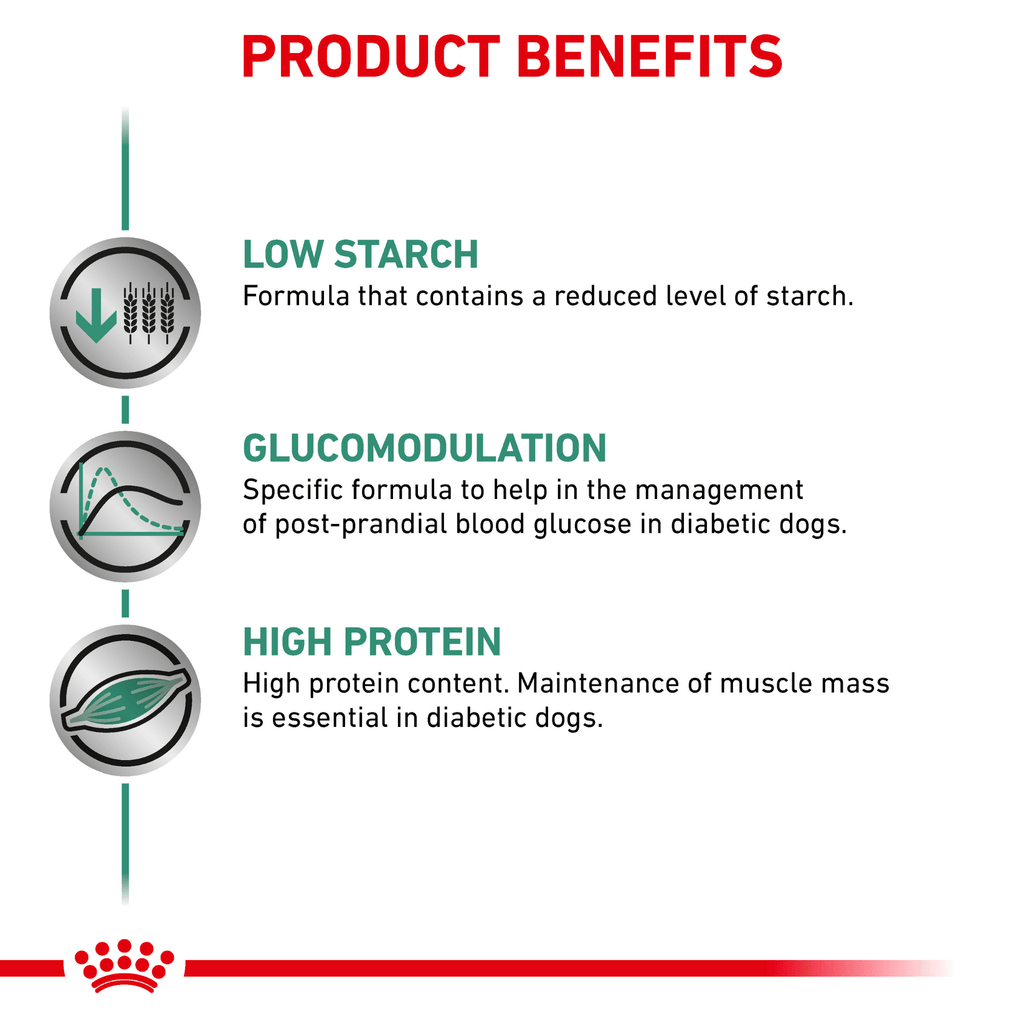 PRODUCT BENEFITS

LOW STARCH
Formula that contains a reduced level of starch.

GLUCOMODULATION
Specific formula to help in the management of post-prandial blood glucose in diabetic dogs.

HIGH PROTEIN
High protein content. Maintenance of muscle mass is essential in diabetic dogs.